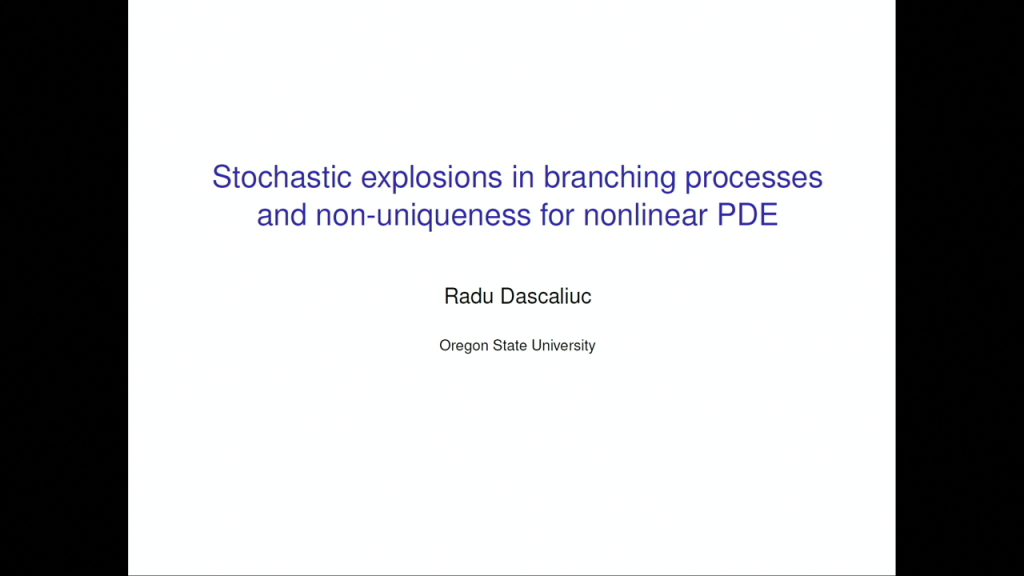 Stochastic explosions in branching processes and non-uniqueness for nonlinear PDE

Radu Dascaliuc

Oregon State University